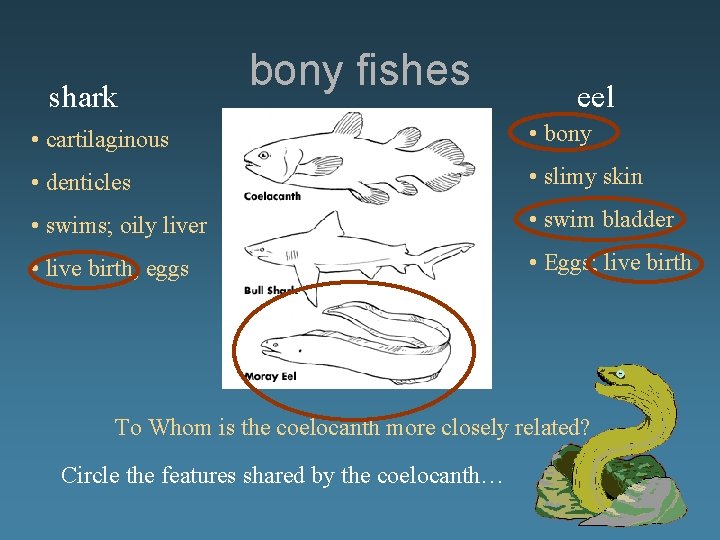 bony fishes

shark

• cartilaginous
• denticles
• swims; oily liver
• live birth, eggs

Coelacanth

Bull Shark

Moray Eel

eel

• bony
• slimy skin
• swim bladder
• Eggs; live birth

To Whom is the coelocanth more closely related?

Circle the features shared by the coelocanth…